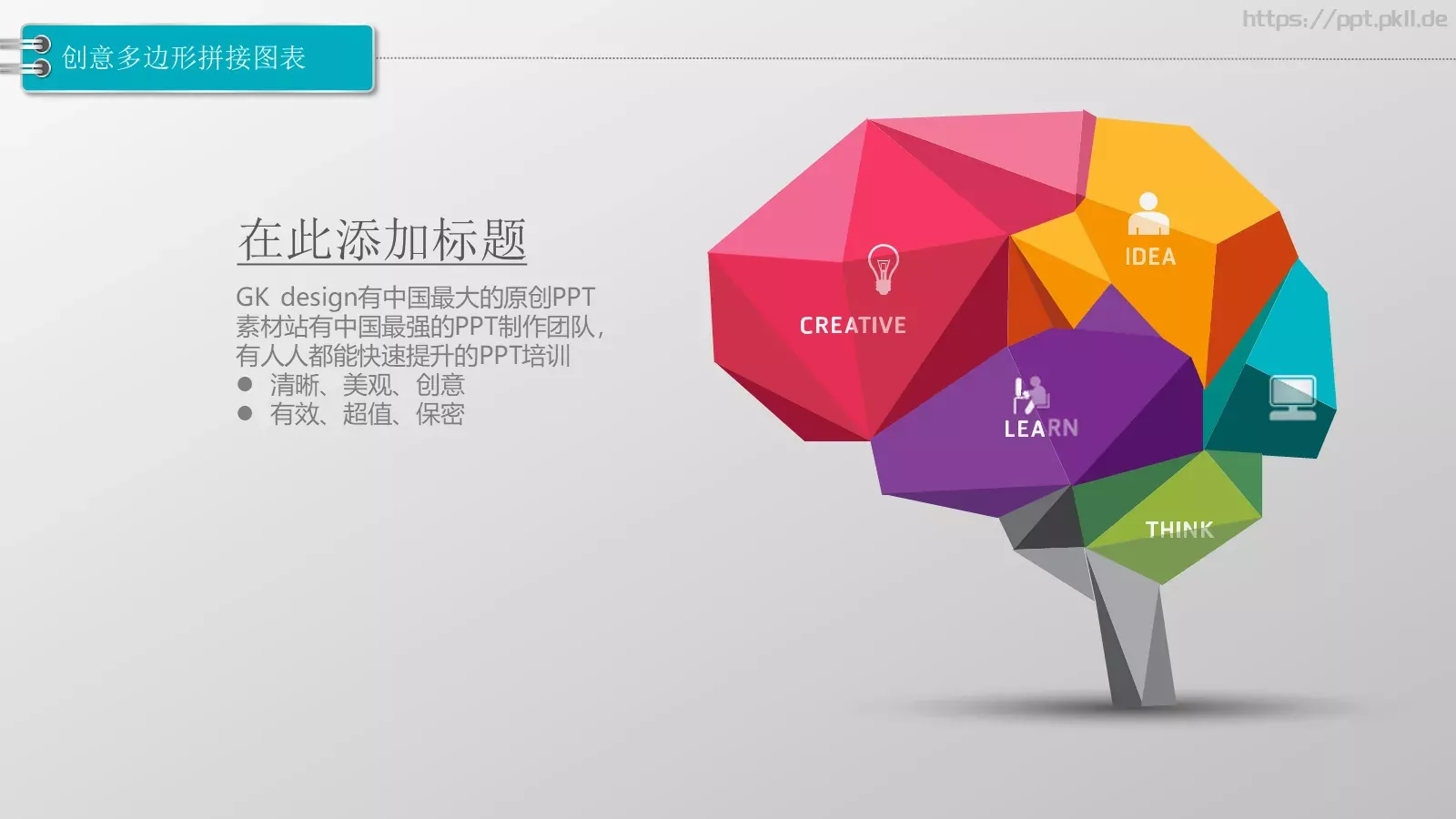 创意多边形拼接图表

https://ppt.pkll.de

在此添加标题

GK design有中国最大的原创PPT素材站有中国最强的PPT制作团队，有人人都能快速提升的PPT培训

● 清晰、美观、创意
● 有效、超值、保密

CREATIVE

IDEA

LEARN

THINK